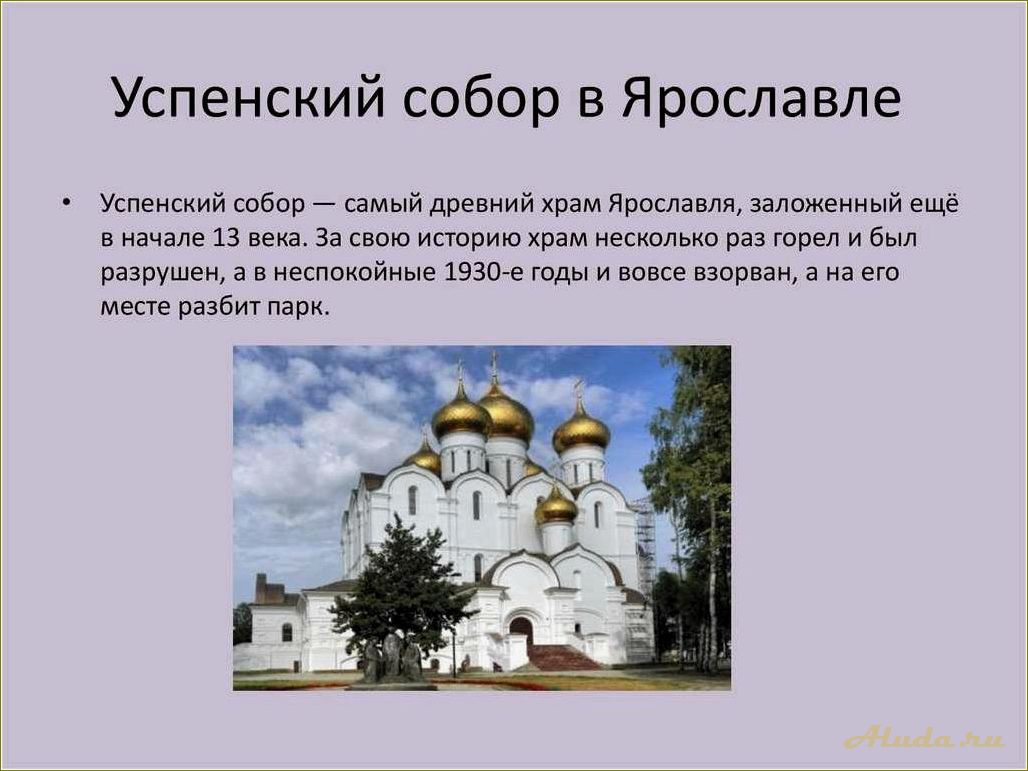 Успенский собор в Ярославле

• Успенский собор — самый древний храм Ярославля, заложенный ещё в начале 13 века. За свою историю храм несколько раз горел и был разрушен, а в неспокойные 1930-е годы и вовсе взорван, а на его месте разбит парк.

Aluda.ru